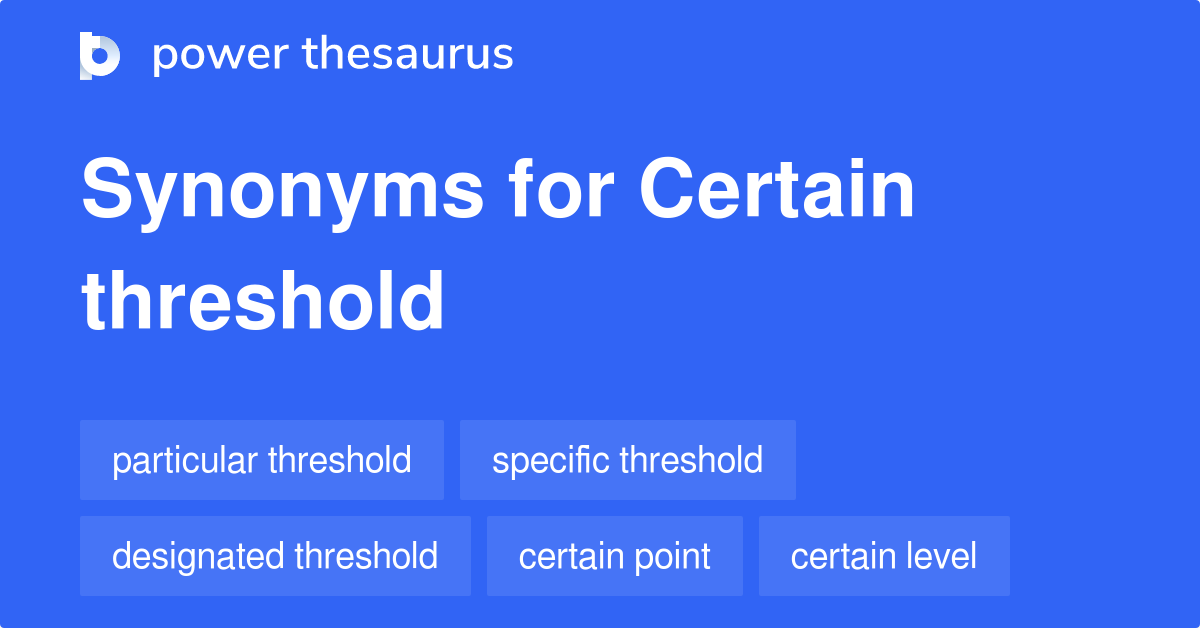 power thesaurus

Synonyms for Certain threshold

particular threshold

specific threshold

designated threshold

certain point

certain level